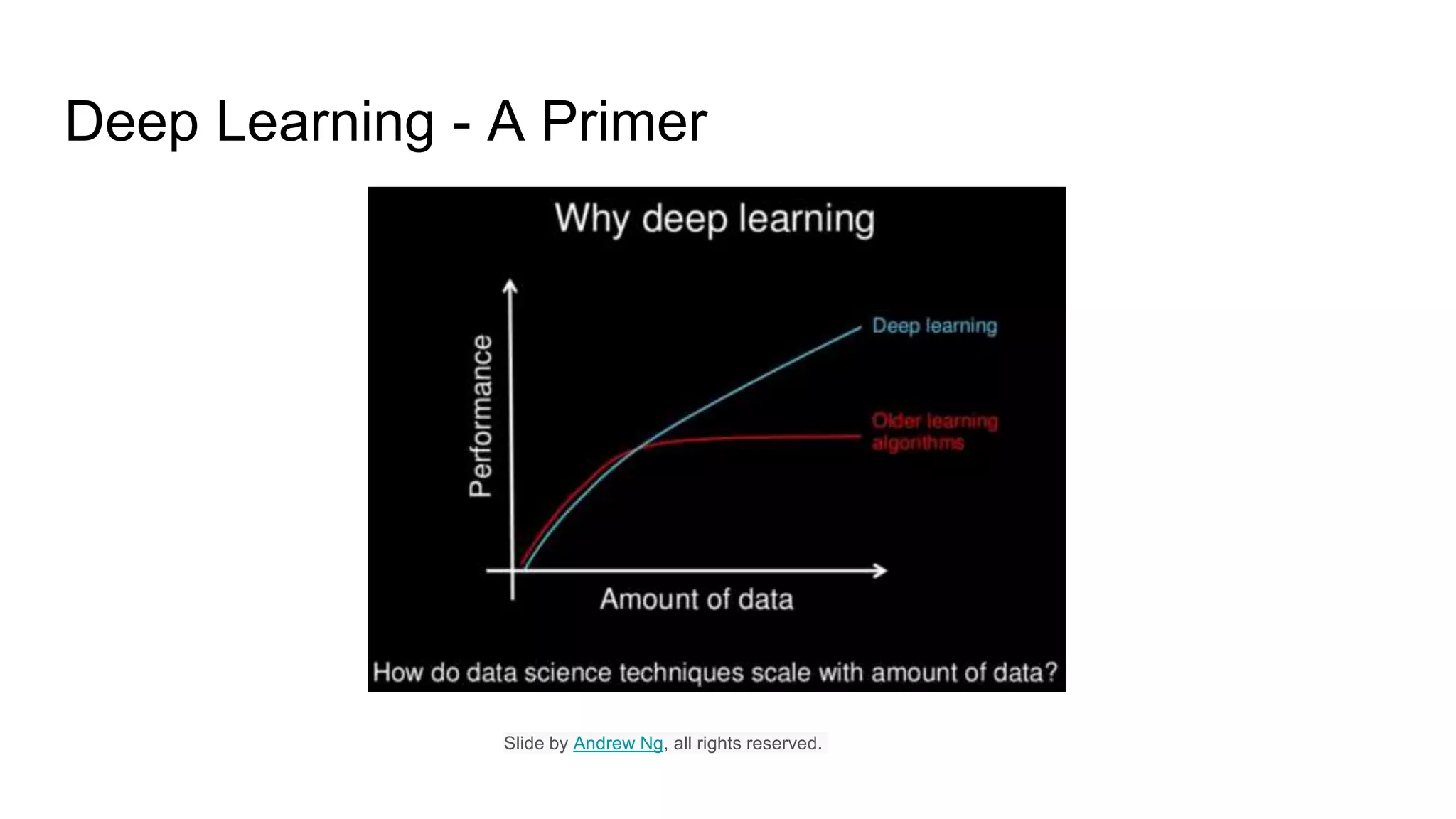 Deep Learning - A Primer

Why deep learning

Performance

Deep learning

Older learning algorithms

Amount of data

How do data science techniques scale with amount of data?

Slide by Andrew Ng, all rights reserved.